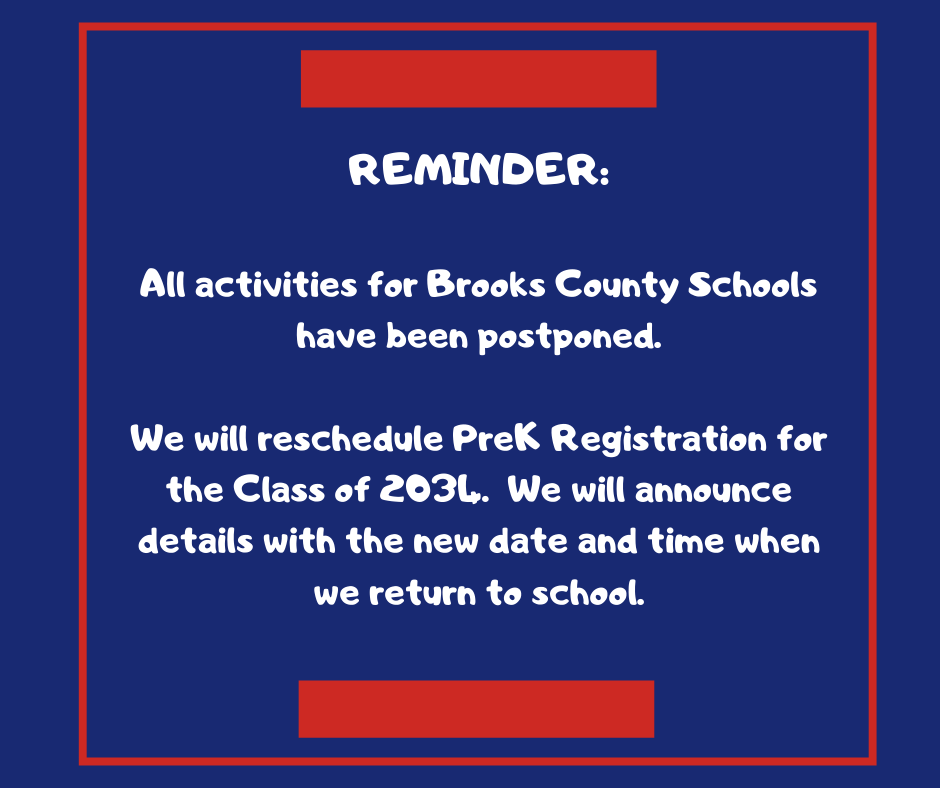 REMINDER:

All activities for Brooks County Schools have been postponed.

We will reschedule PreK Registration for the Class of 2034. We will announce details with the new date and time when we return to school.